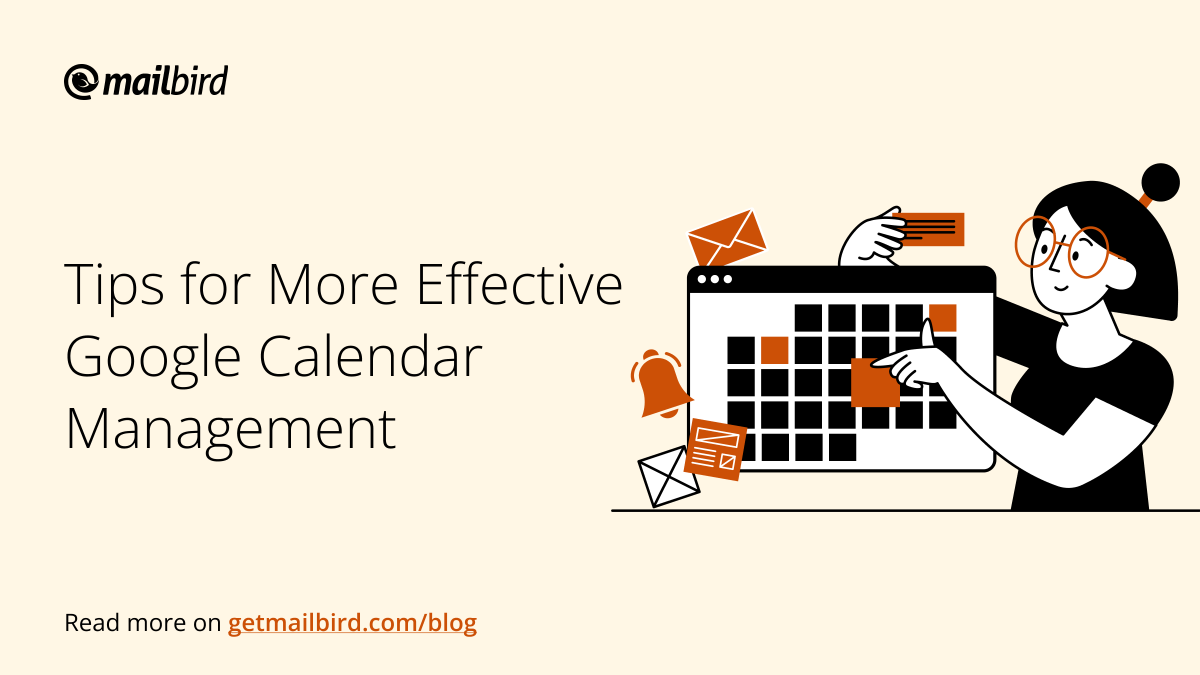 mailbird

Tips for More Effective Google Calendar Management

Read more on getmailbird.com/blog